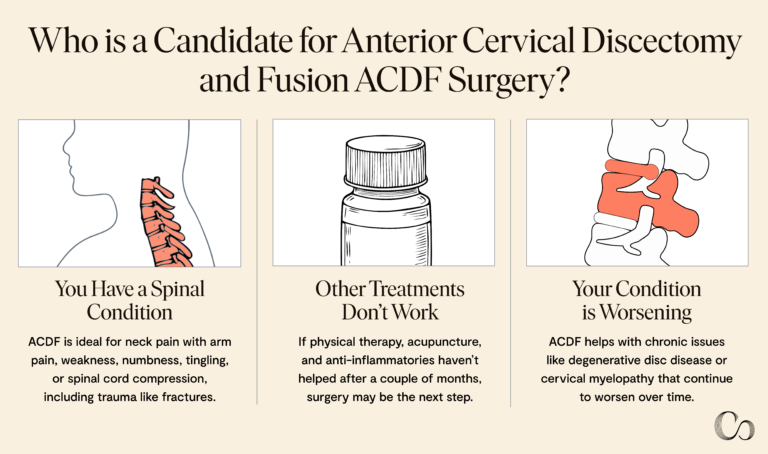 Who is a Candidate for Anterior Cervical Discectomy and Fusion ACDF Surgery?

You Have a Spinal Condition

ACDF is ideal for neck pain with arm pain, weakness, numbness, tingling, or spinal cord compression, including trauma like fractures.

Other Treatments Don't Work

If physical therapy, acupuncture, and anti-inflammatories haven't helped after a couple of months, surgery may be the next step.

Your Condition is Worsening

ACDF helps with chronic issues like degenerative disc disease or cervical myelopathy that continue to worsen over time.